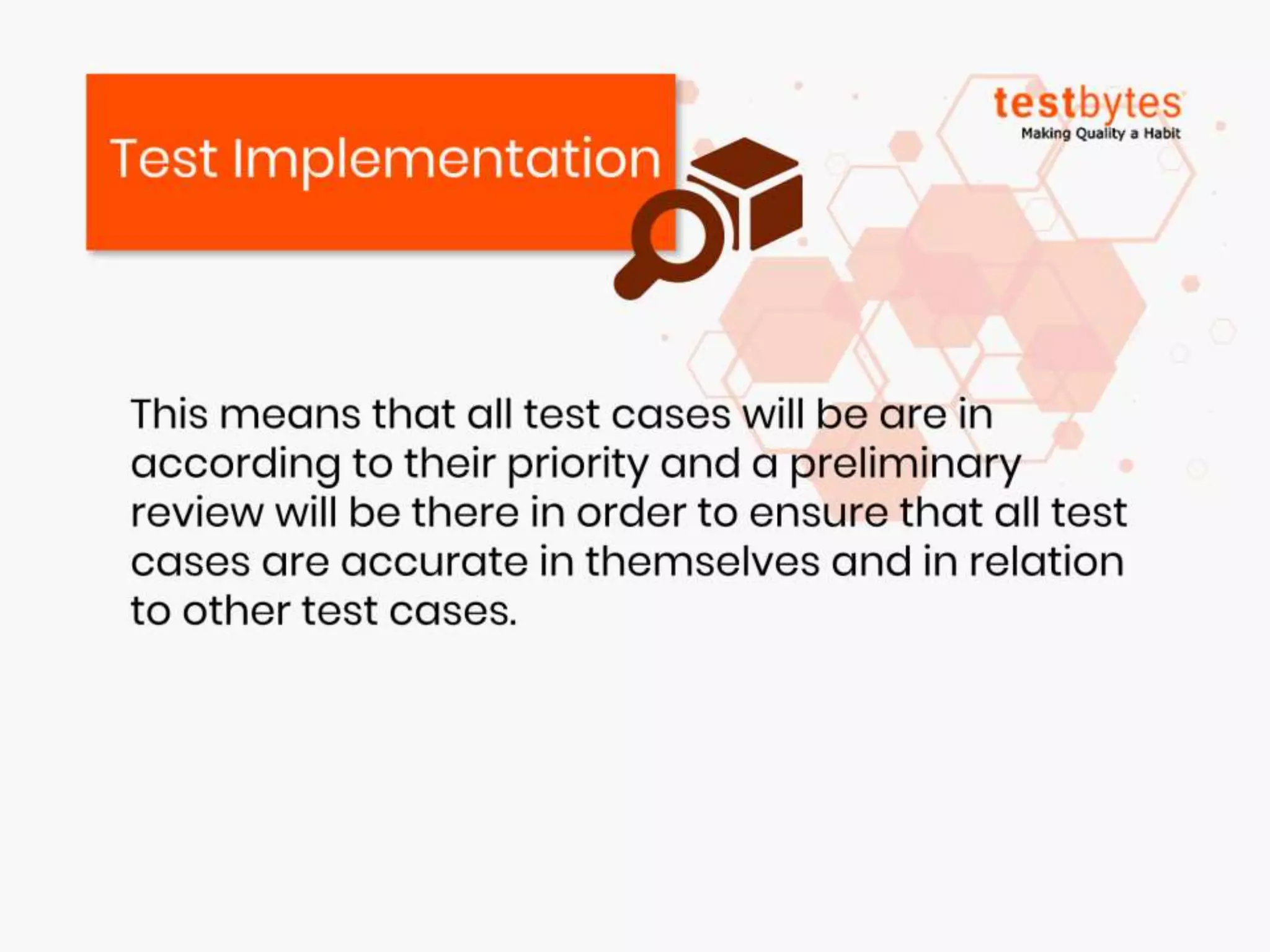 Test Implementation

testbytes
Making Quality a Habit

This means that all test cases will be are in according to their priority and a preliminary review will be there in order to ensure that all test cases are accurate in themselves and in relation to other test cases.